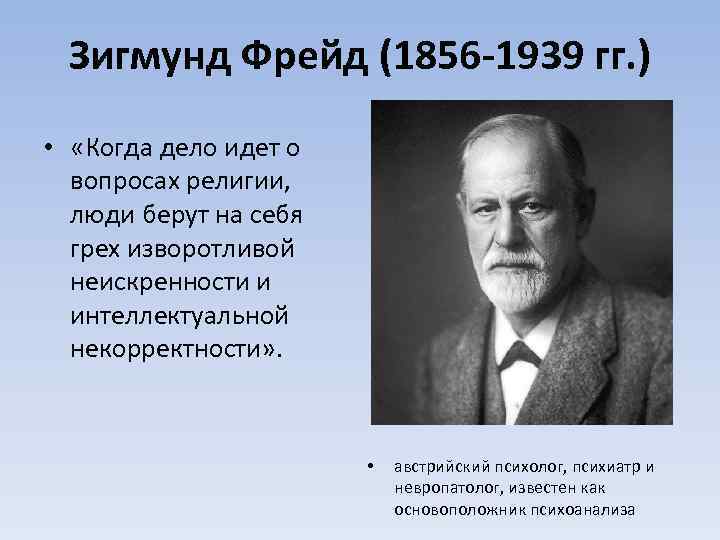 Зигмунд Фрейд (1856-1939 гг.)

• «Когда дело идет о вопросах религии, люди берут на себя грех изворотливой неискренности и интеллектуальной некорректности».

• австрийский психолог, психиатр и невропатолог, известен как основоположник психоанализа